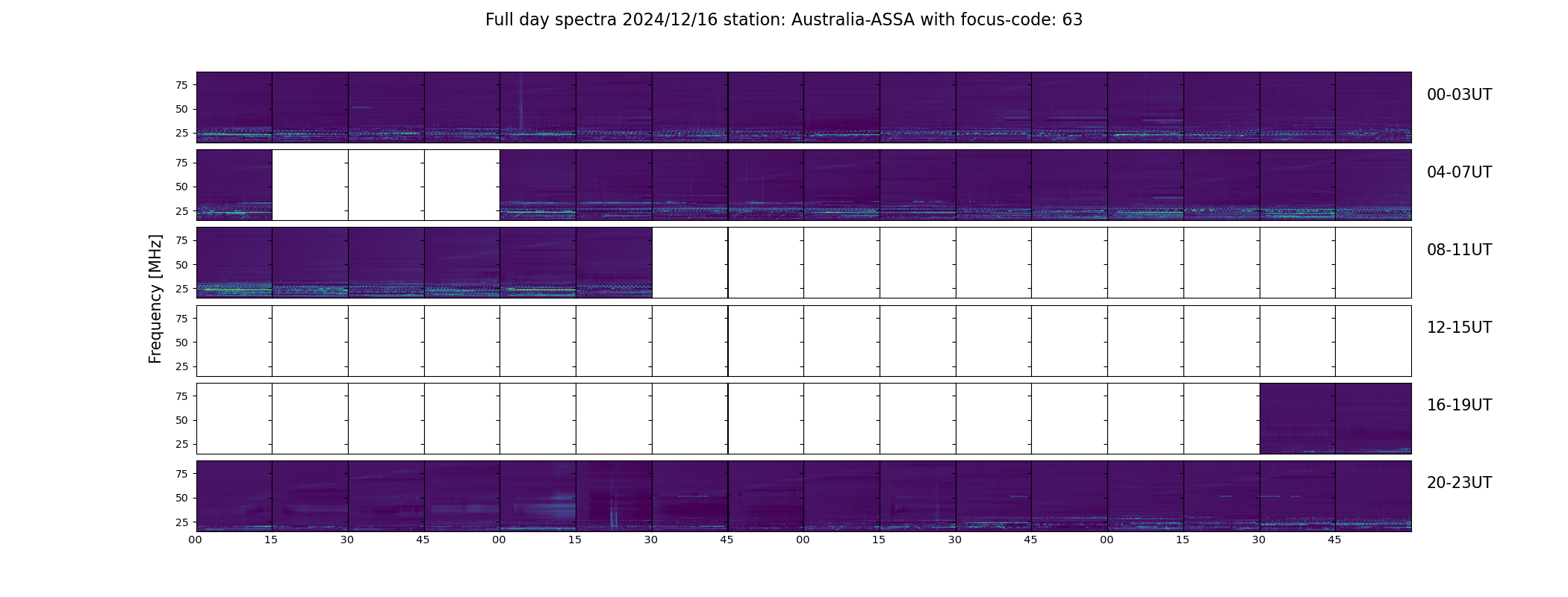 Full day spectra 2024/12/16 station: Australia-ASSA with focus-code: 63

Frequency [MHz]

75
50
25
00-03UT

75
50
25
04-07UT

75
50
25
08-11UT

75
50
25
12-15UT

75
50
25
16-19UT

75
50
25
20-23UT

00 15 30 45 00 15 30 45 00 15 30 45 00 15 30 45